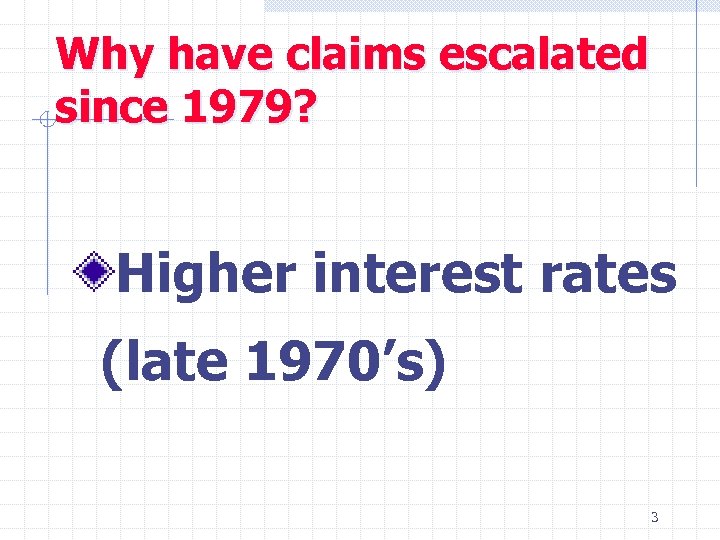 Why have claims escalated since 1979?

Higher interest rates (late 1970’s)

3